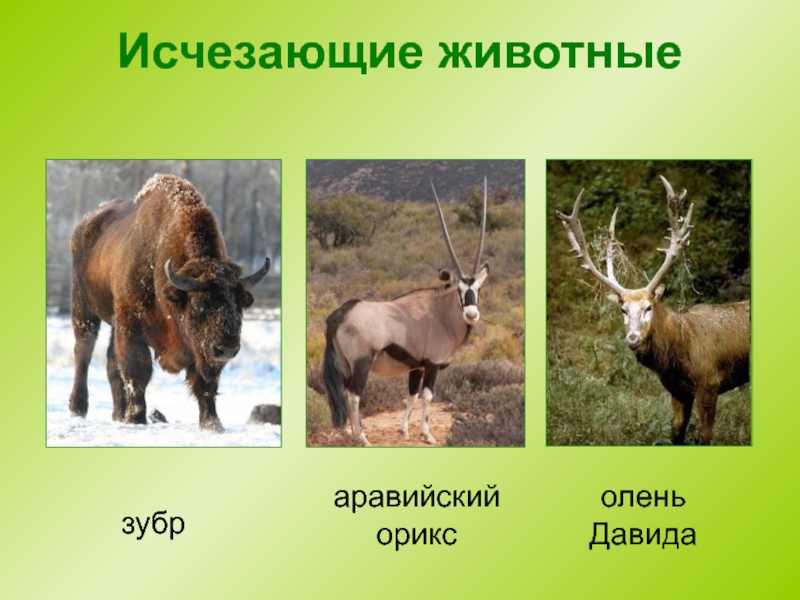 Исчезающие животные

зубр

аравийский орикс

олень Давида